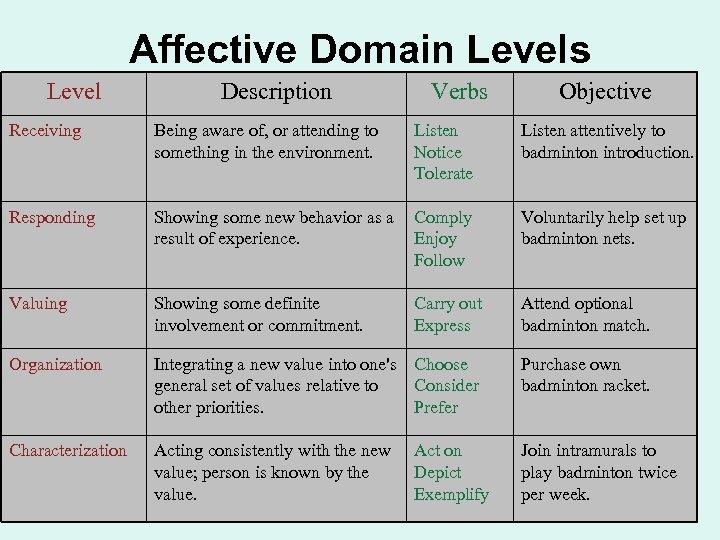 Affective Domain Levels

| Level | Description | Verbs | Objective |
|---|---|---|---|
| Receiving | Being aware of, or attending to something in the environment. | Listen Notice Tolerate | Listen attentively to badminton introduction. |
| Responding | Showing some new behavior as a result of experience. | Comply Enjoy Follow | Voluntarily help set up badminton nets. |
| Valuing | Showing some definite involvement or commitment. | Carry out Express | Attend optional badminton match. |
| Organization | Integrating a new value into one's general set of values relative to other priorities. | Choose Consider Prefer | Purchase own badminton racket. |
| Characterization | Acting consistently with the new value; person is known by the value. | Act on Depict Exemplify | Join intramurals to play badminton twice per week. |